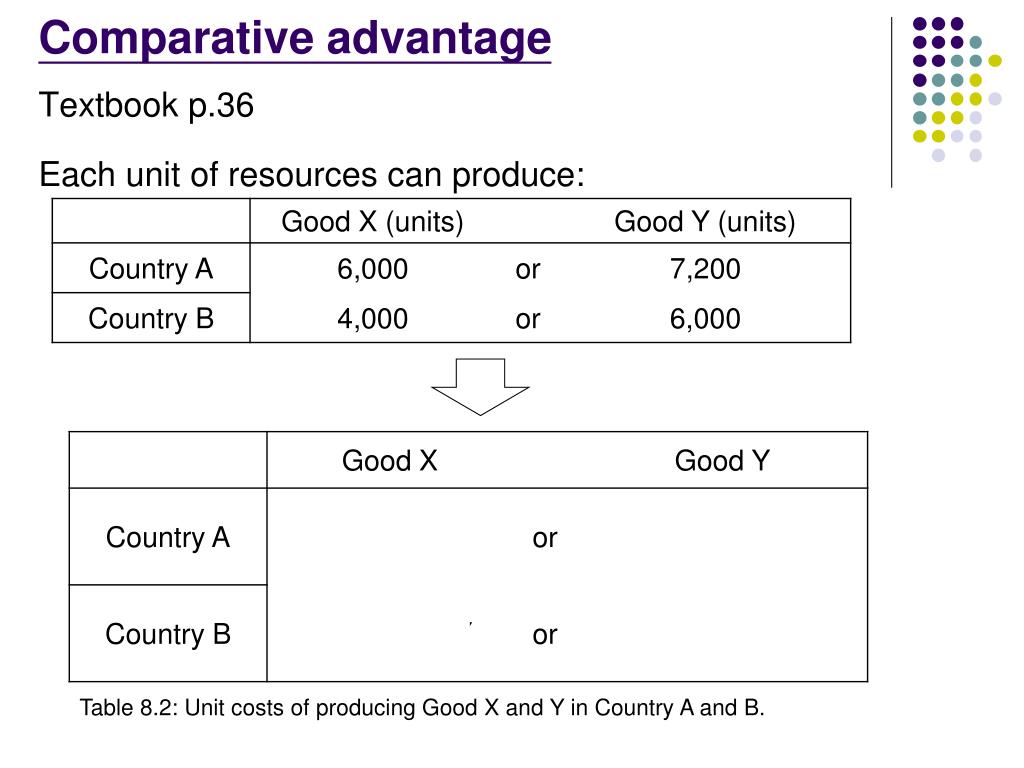 Comparative advantage

Textbook p.36

Each unit of resources can produce:

| | Good X (units) | | Good Y (units) |
|---|---|---|---|
| Country A | 6,000 | or | 7,200 |
| Country B | 4,000 | or | 6,000 |

| | Good X | | Good Y |
|---|---|---|---|
| Country A | | or | |
| Country B | | or | |

Table 8.2: Unit costs of producing Good X and Y in Country A and B.